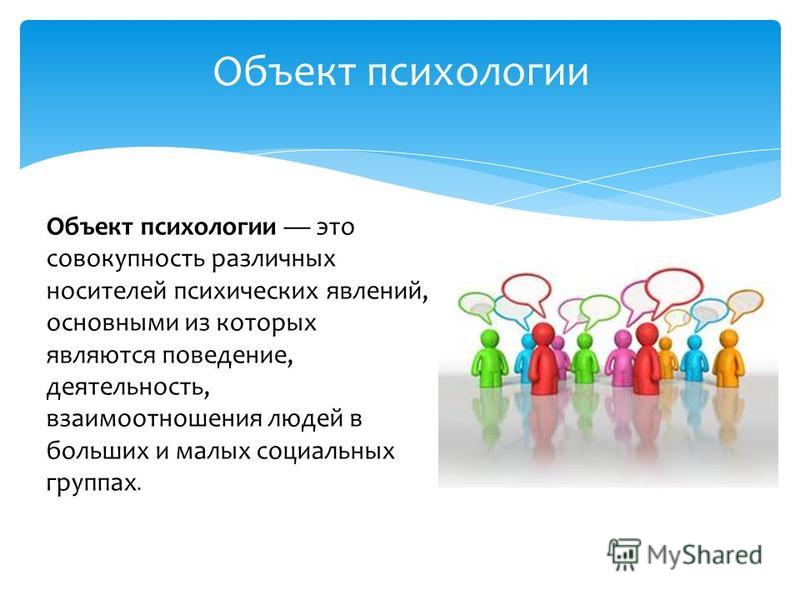 Объект психологии

Объект психологии — это совокупность различных носителей психических явлений, основными из которых являются поведение, деятельность, взаимоотношения людей в больших и малых социальных группах.

MyShared